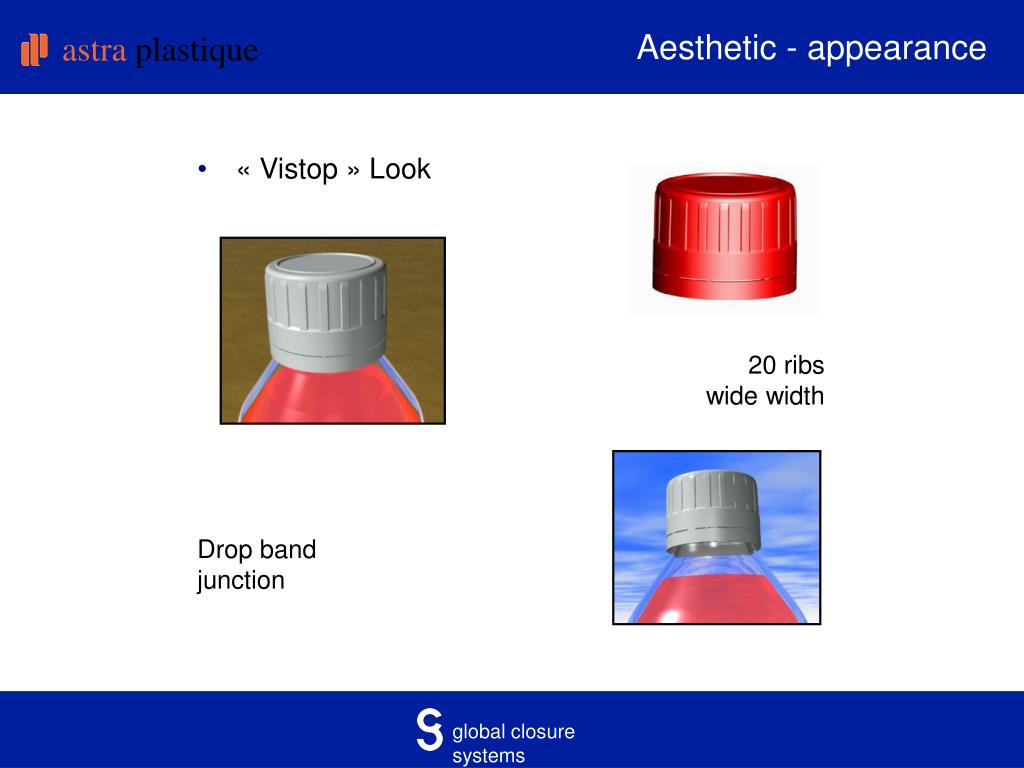 astra plastique

Aesthetic - appearance

• « Vistop » Look

20 ribs
wide width

Drop band
junction

global closure
systems